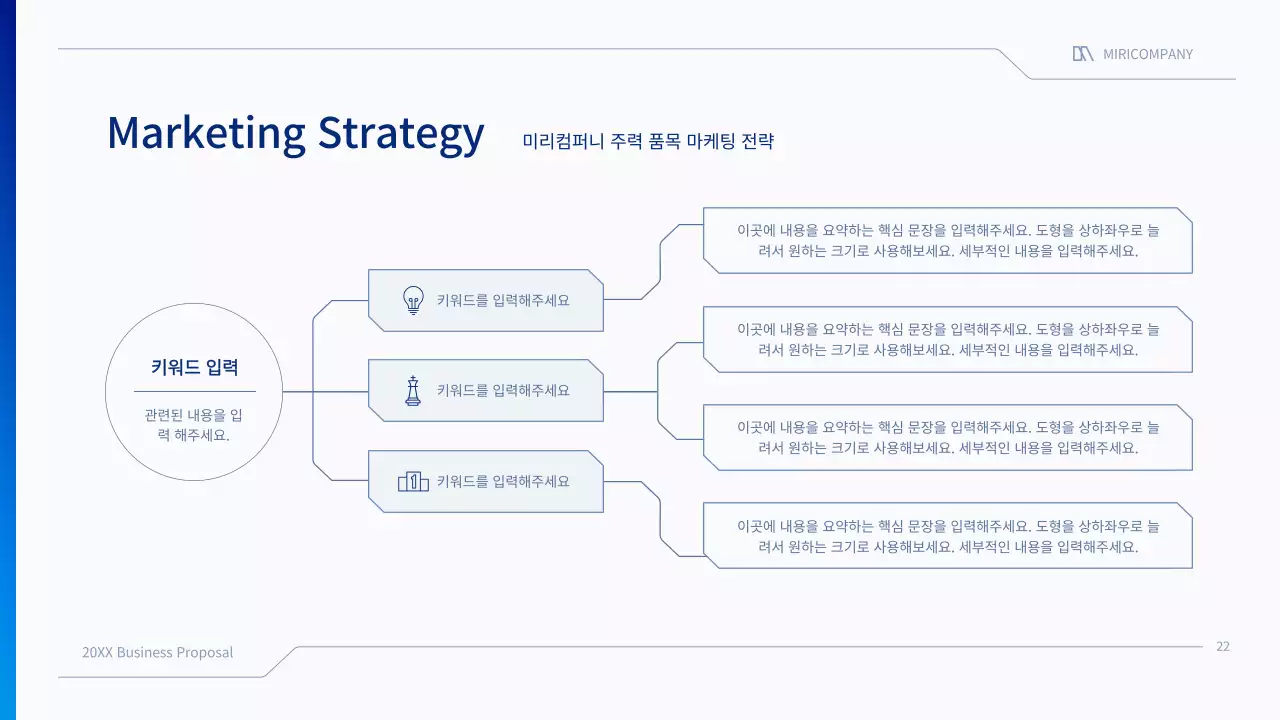 MIRICOMPANY

Marketing Strategy 미리컴퍼니 주력 품목 마케팅 전략

키워드 입력

관련된 내용을 입력 해주세요.

키워드를 입력해주세요

키워드를 입력해주세요

키워드를 입력해주세요

이곳에 내용을 요약하는 핵심 문장을 입력해주세요. 도형을 상하좌우로 늘려서 원하는 크기로 사용해보세요. 세부적인 내용을 입력해주세요.

이곳에 내용을 요약하는 핵심 문장을 입력해주세요. 도형을 상하좌우로 늘려서 원하는 크기로 사용해보세요. 세부적인 내용을 입력해주세요.

이곳에 내용을 요약하는 핵심 문장을 입력해주세요. 도형을 상하좌우로 늘려서 원하는 크기로 사용해보세요. 세부적인 내용을 입력해주세요.

이곳에 내용을 요약하는 핵심 문장을 입력해주세요. 도형을 상하좌우로 늘려서 원하는 크기로 사용해보세요. 세부적인 내용을 입력해주세요.

20XX Business Proposal

22